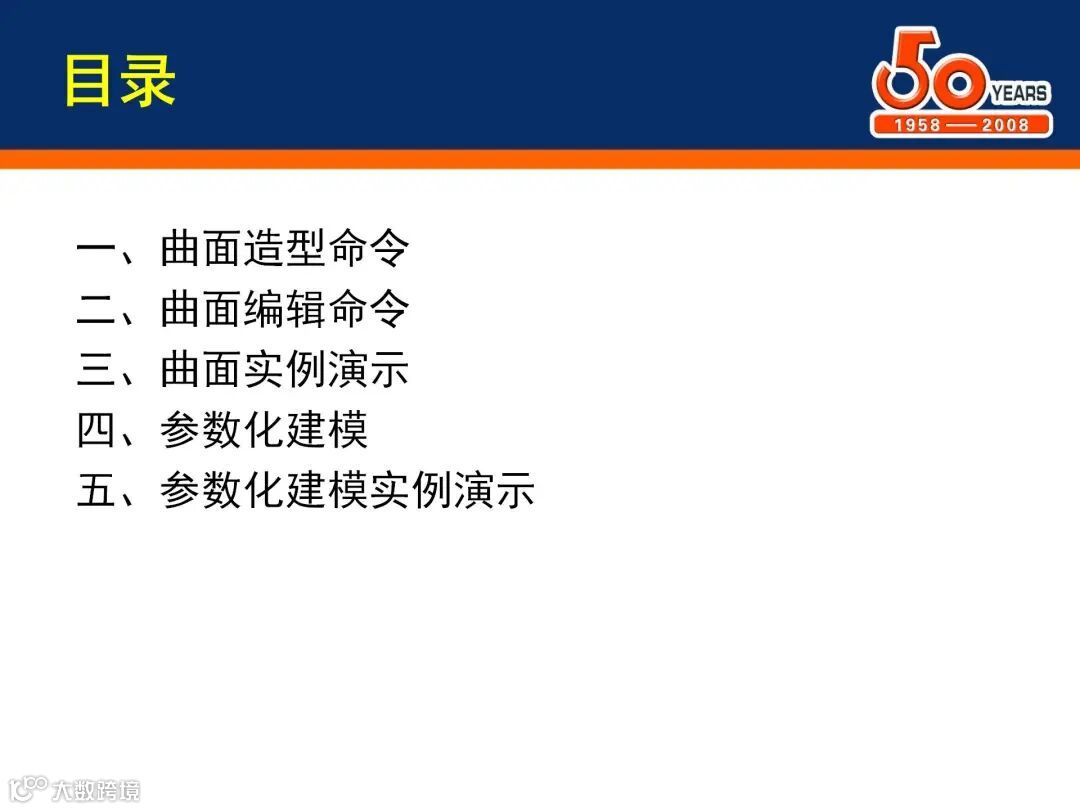 目录

50 YEARS
1958 — 2008

一、曲面造型命令
二、曲面编辑命令
三、曲面实例演示
四、参数化建模
五、参数化建模实例演示

大数跨境